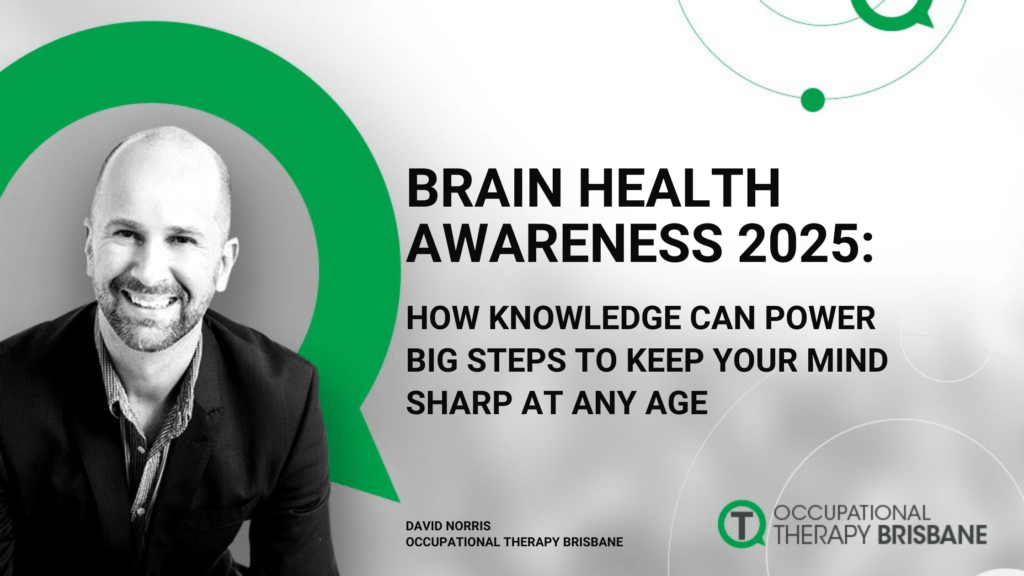 BRAIN HEALTH AWARENESS 2025:

HOW KNOWLEDGE CAN POWER BIG STEPS TO KEEP YOUR MIND SHARP AT ANY AGE

DAVID NORRIS
OCCUPATIONAL THERAPY BRISBANE

OCCUPATIONAL THERAPY BRISBANE